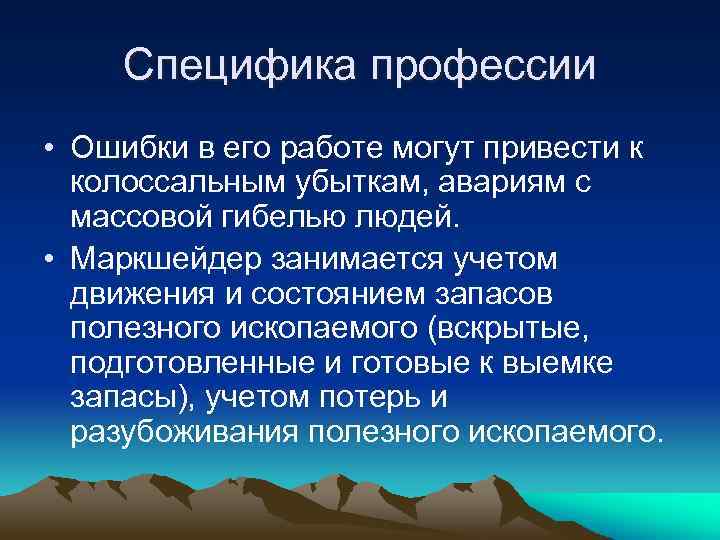 Специфика профессии

• Ошибки в его работе могут привести к колоссальным убыткам, авариям с массовой гибелью людей.

• Маркшейдер занимается учетом движения и состоянием запасов полезного ископаемого (вскрытые, подготовленные и готовые к выемке запасы), учетом потерь и разубоживания полезного ископаемого.